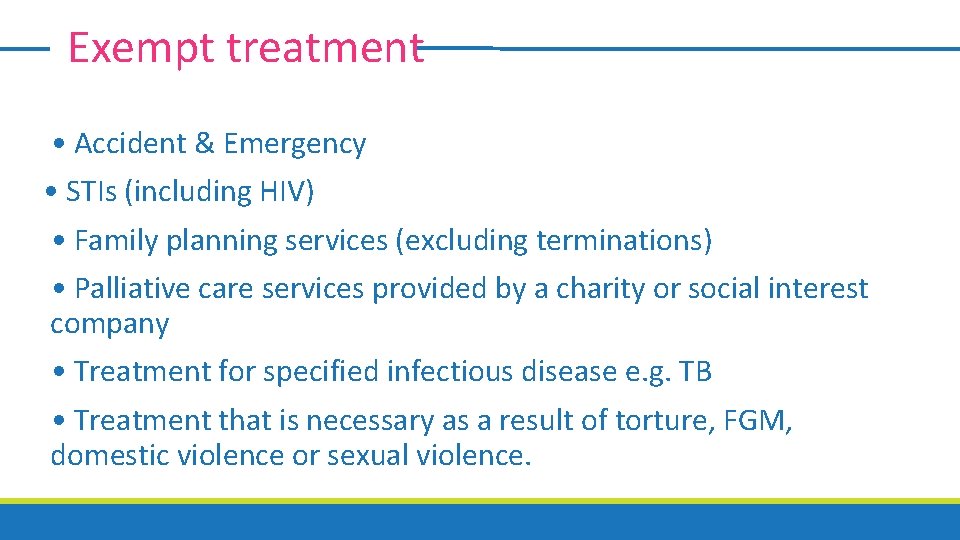 Exempt treatment

• Accident & Emergency

• STIs (including HIV)

• Family planning services (excluding terminations)

• Palliative care services provided by a charity or social interest company

• Treatment for specified infectious disease e.g. TB

• Treatment that is necessary as a result of torture, FGM, domestic violence or sexual violence.